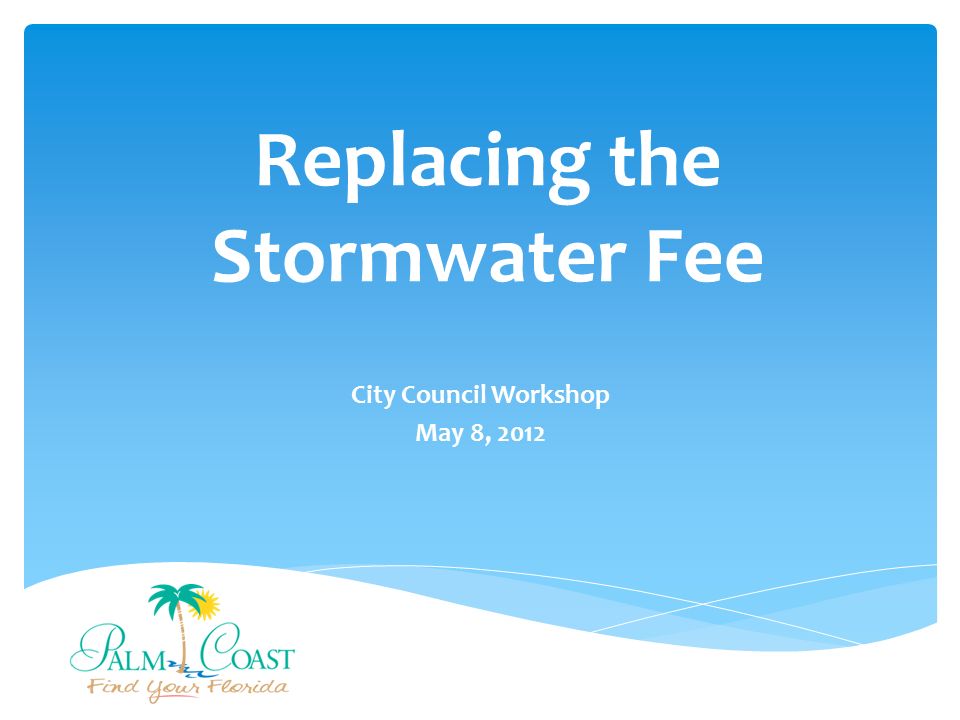 Replacing the Stormwater Fee

City Council Workshop
May 8, 2012

PALM COAST
Find Your Florida